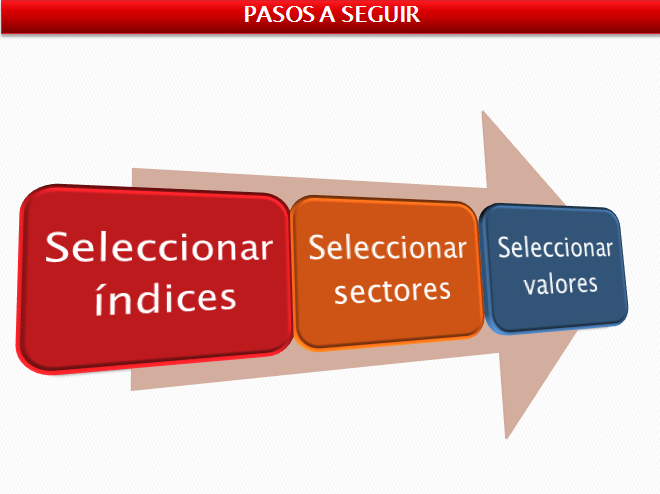 PASOS A SEGUIR

Seleccionar índices

Seleccionar sectores

Seleccionar valores